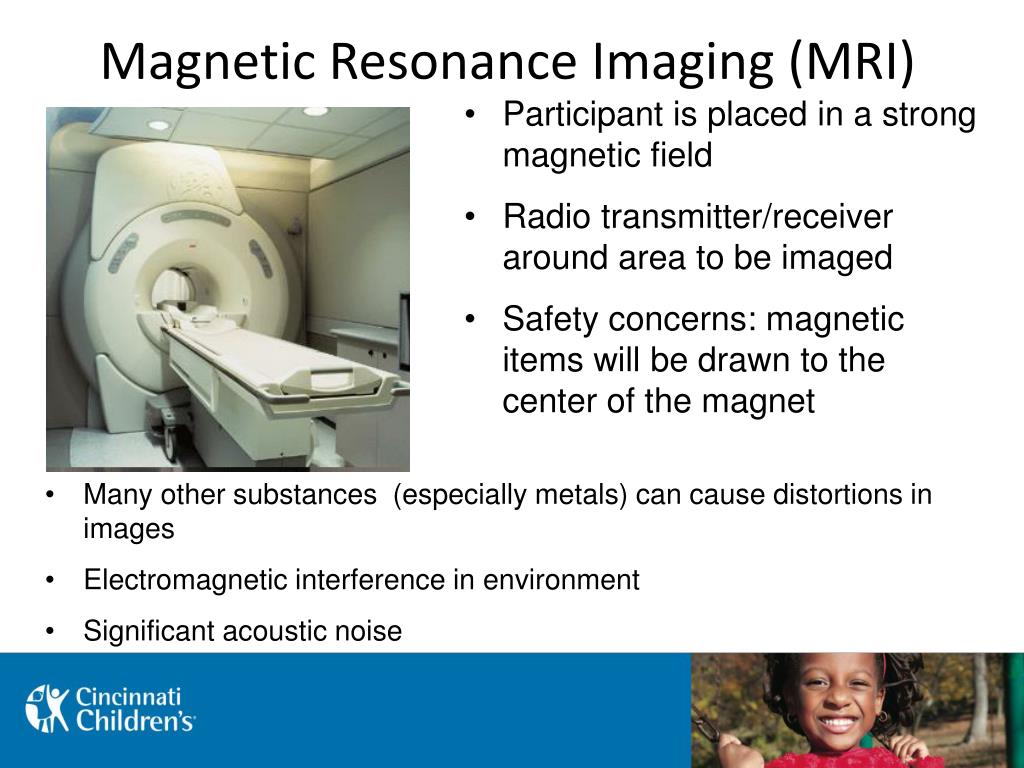 Magnetic Resonance Imaging (MRI)

• Participant is placed in a strong magnetic field

• Radio transmitter/receiver around area to be imaged

• Safety concerns: magnetic items will be drawn to the center of the magnet

• Many other substances (especially metals) can cause distortions in images

• Electromagnetic interference in environment

• Significant acoustic noise

Cincinnati Children's